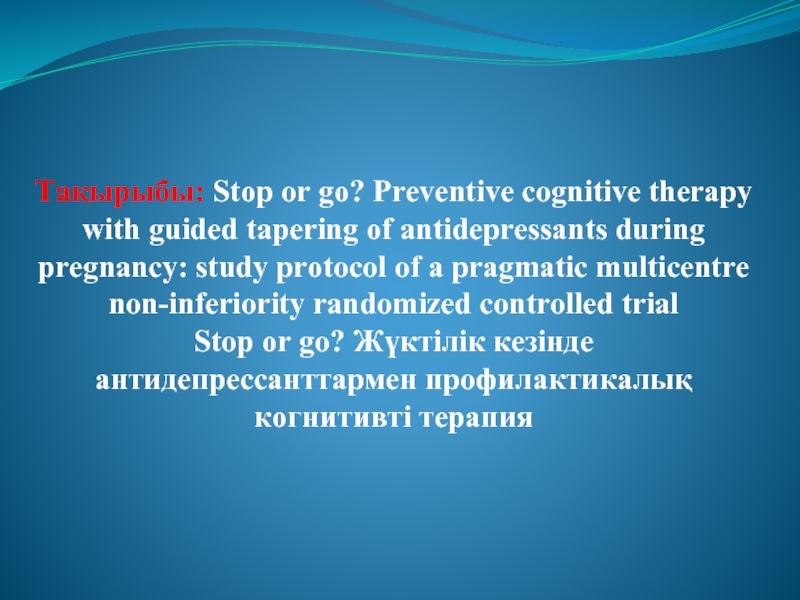 Тақырыбы: Stop or go? Preventive cognitive therapy with guided tapering of antidepressants during pregnancy: study protocol of a pragmatic multicentre non-inferiority randomized controlled trial
Stop or go? Жүктілік кезінде антидепрессанттармен профилактикалық когнитивті терапия